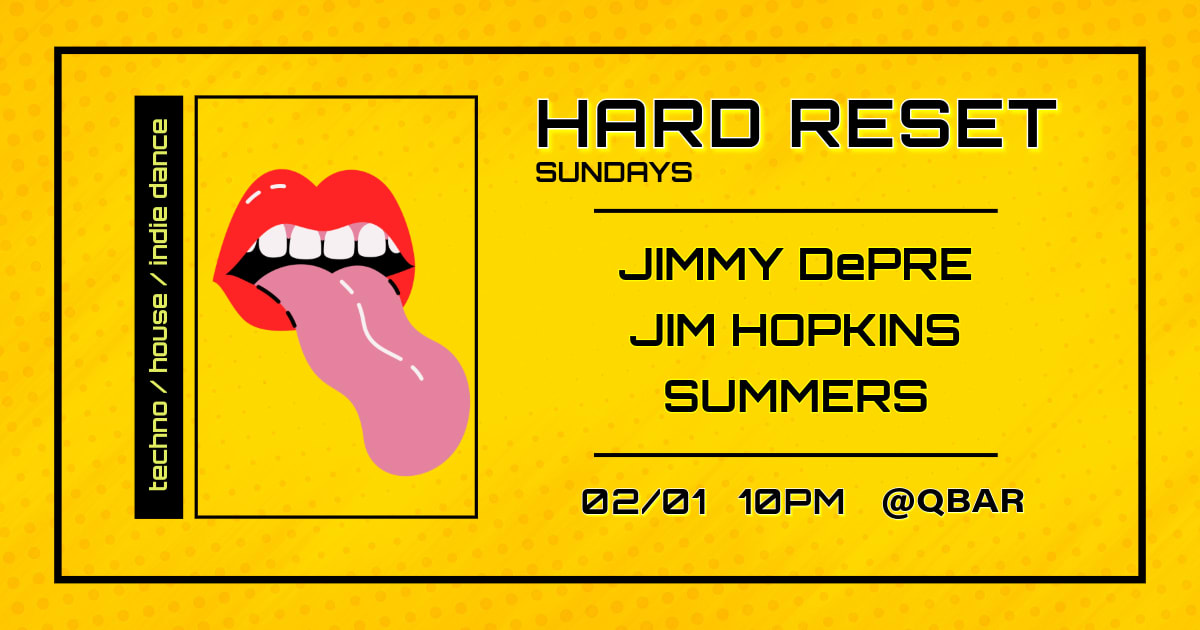 techno / house / indie dance

HARD RESET
SUNDAYS

JIMMY DePRE
JIM HOPKINS
SUMMERS

02/01 10PM @QBAR